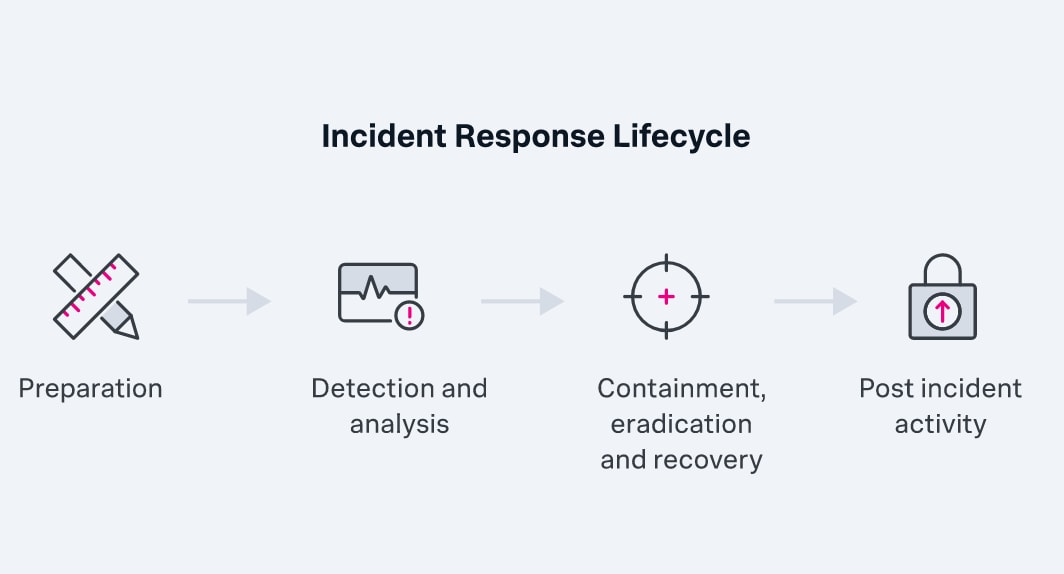 Incident Response Lifecycle

Preparation

Detection and analysis

Containment, eradication and recovery

Post incident activity